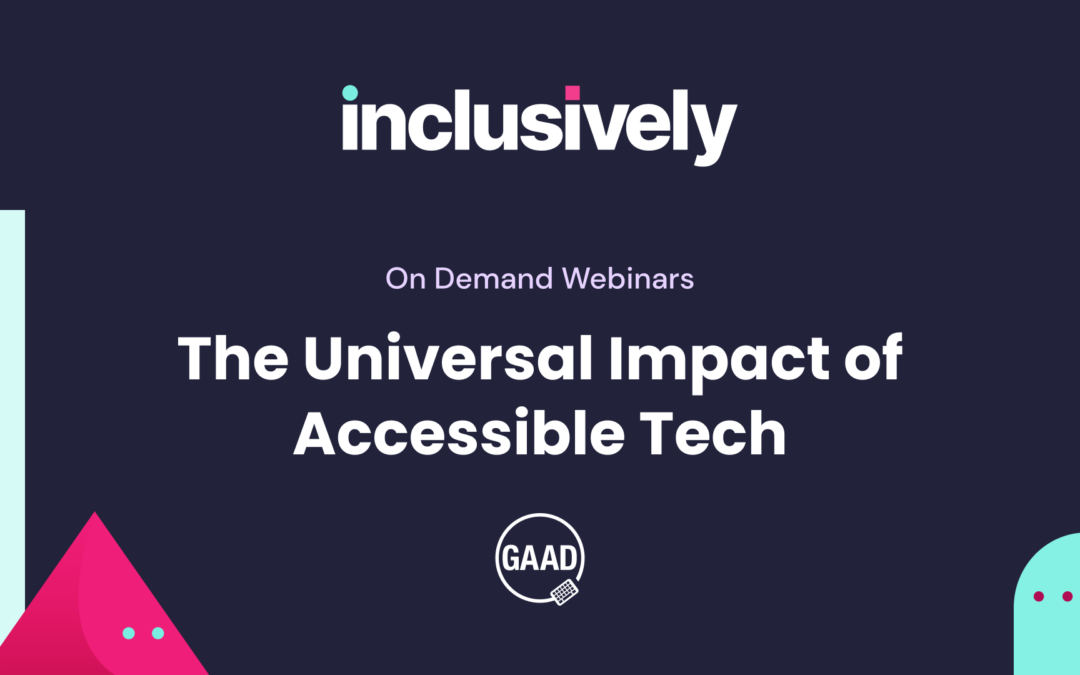 inclusively

On Demand Webinars

The Universal Impact of Accessible Tech

GAAD